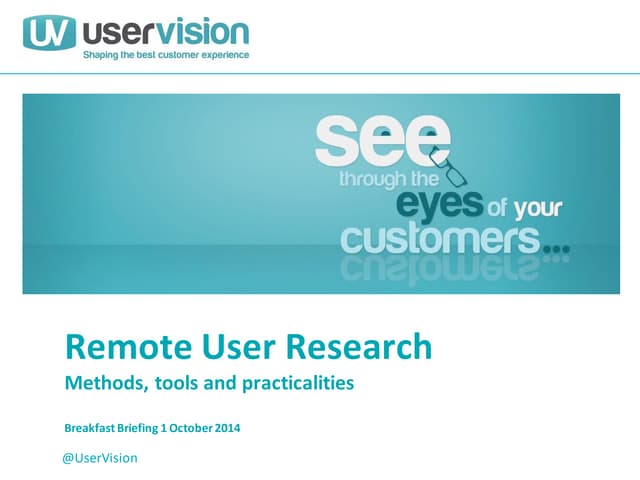 UV uservision
Shaping the best customer experience

see
through the
eyes of your
customers...

Remote User Research
Methods, tools and practicalities

Breakfast Briefing 1 October 2014

@UserVision